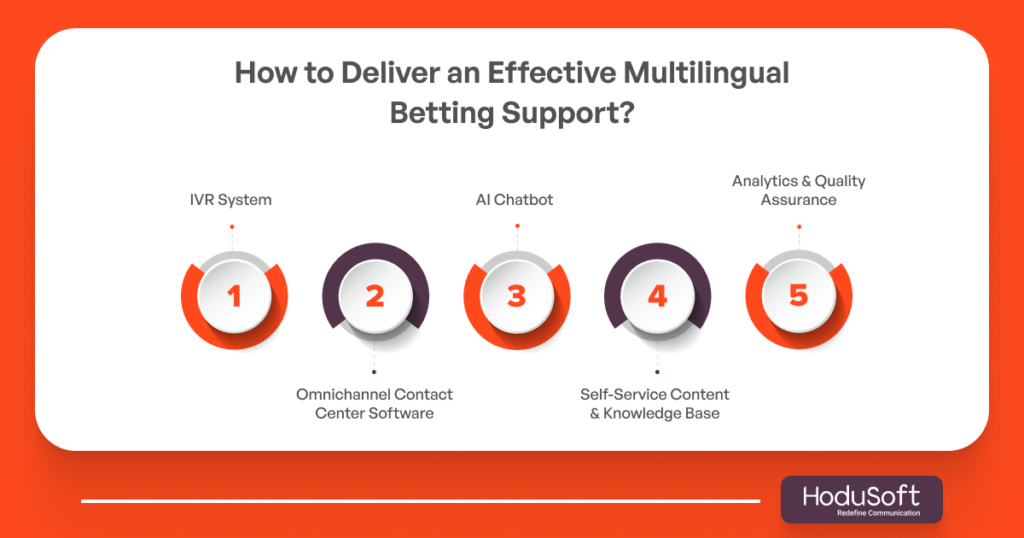 How to Deliver an Effective Multilingual Betting Support?

IVR System

1

2

Omnichannel Contact Center Software

AI Chatbot

3

4

Self-Service Content & Knowledge Base

Analytics & Quality Assurance

5

HoduSoft
Redefine Communication